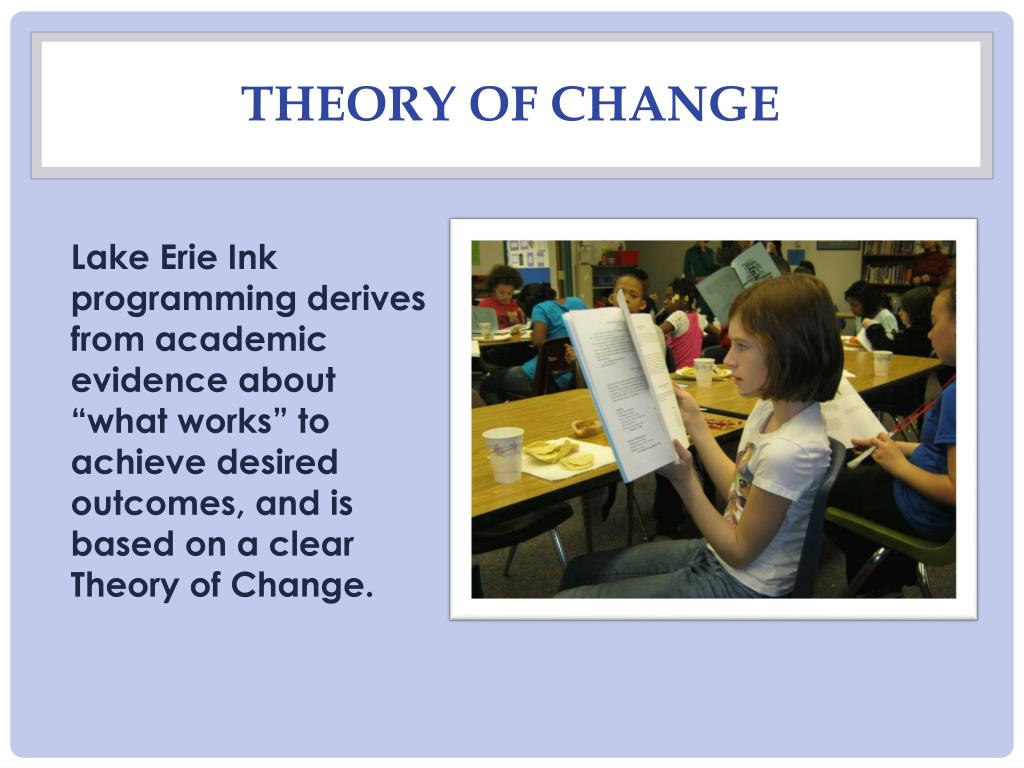 THEORY OF CHANGE

Lake Erie Ink programming derives from academic evidence about “what works” to achieve desired outcomes, and is based on a clear Theory of Change.